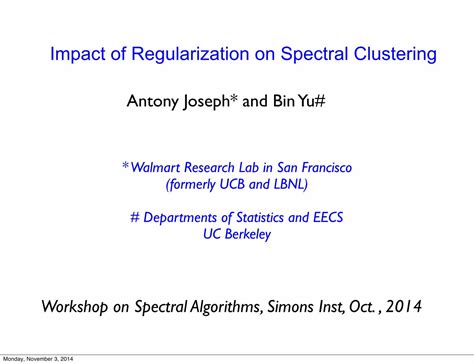 Impact of Regularization on Spectral Clustering

Antony Joseph* and Bin Yu#

*Walmart Research Lab in San Francisco
(formerly UCB and LBNL)

# Departments of Statistics and EECS
UC Berkeley

Workshop on Spectral Algorithms, Simons Inst, Oct. , 2014

Monday, November 3, 2014